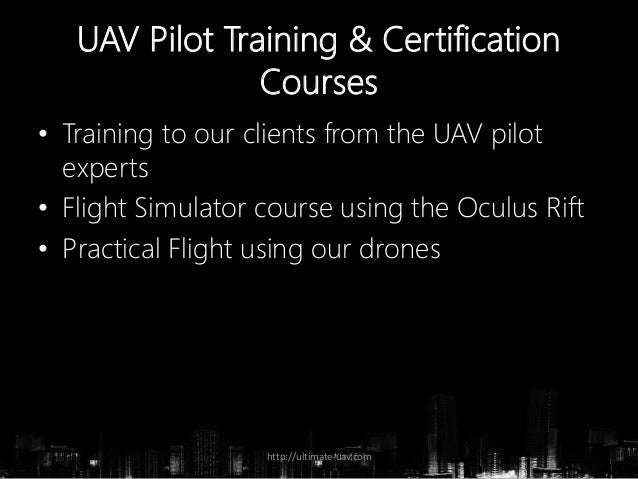 UAV Pilot Training & Certification Courses

• Training to our clients from the UAV pilot experts
• Flight Simulator course using the Oculus Rift
• Practical Flight using our drones

http://ultimate-uav.com